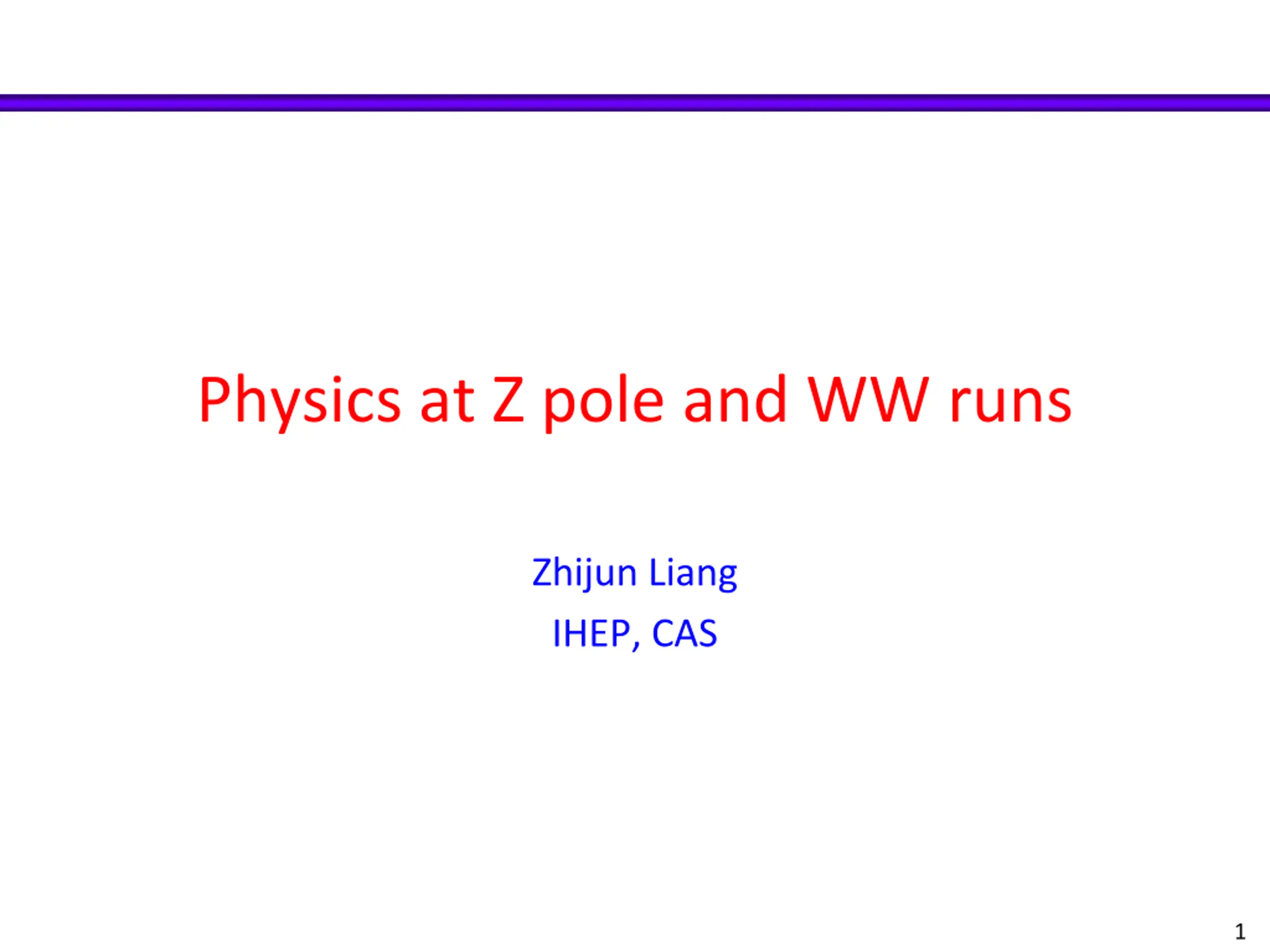 Physics at Z pole and WW runs

Zhijun Liang

IHEP, CAS

1